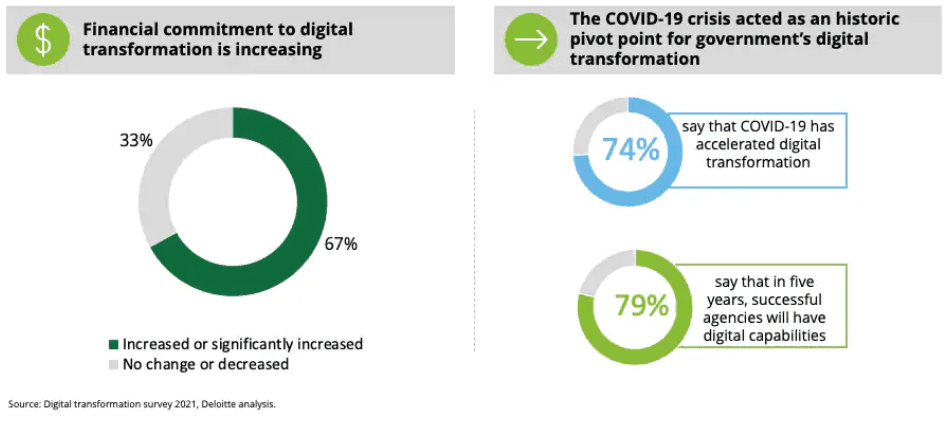 $

Financial commitment to digital transformation is increasing

33%

67%

Increased or significantly increased

No change or decreased

→

The COVID-19 crisis acted as an historic pivot point for government's digital transformation

74%

say that COVID-19 has accelerated digital transformation

79%

say that in five years, successful agencies will have digital capabilities

Source: Digital transformation survey 2021, Deloitte analysis.